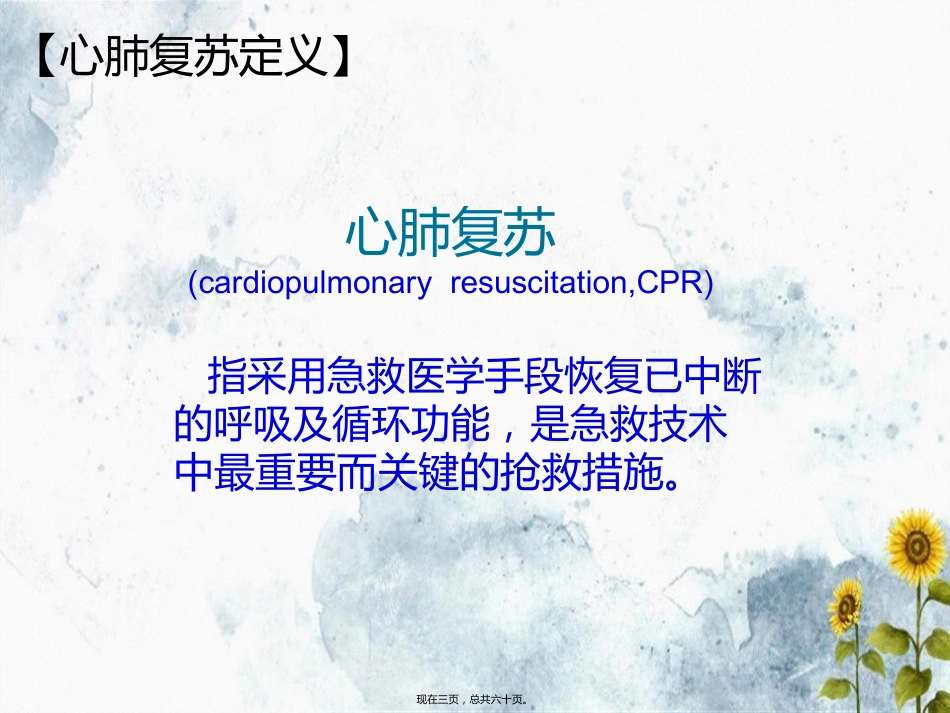 【心肺复苏定义】

心肺复苏
(cardiopulmonary resuscitation,CPR)

指采用急救医学手段恢复已中断的呼吸及循环功能，是急救技术中最重要而关键的抢救措施。

现在三页，总共六十页。